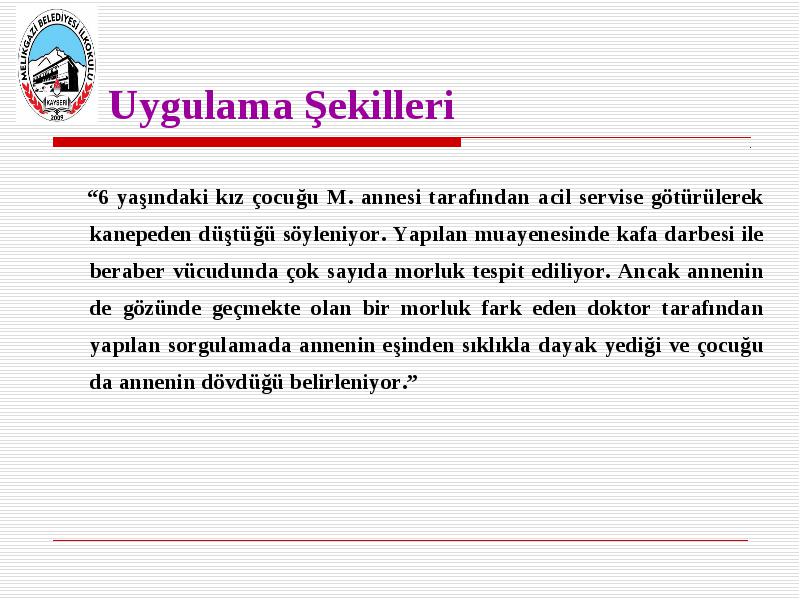 MELİKGAZİ BELEDİYESİ İLKOKULU
KAYSERİ
2009

Uygulama Şekilleri

“6 yaşındaki kız çocuğu M. annesi tarafından acil servise götürülerek kanepeden düştüğü söyleniyor. Yapılan muayenesinde kafa darbesi ile beraber vücudunda çok sayıda morluk tespit ediliyor. Ancak annenin de gözünde geçmekte olan bir morluk fark eden doktor tarafından yapılan sorgulamada annenin eşinden sıklıkla dayak yediği ve çocuğu da annenin dövdüğü belirleniyor.”